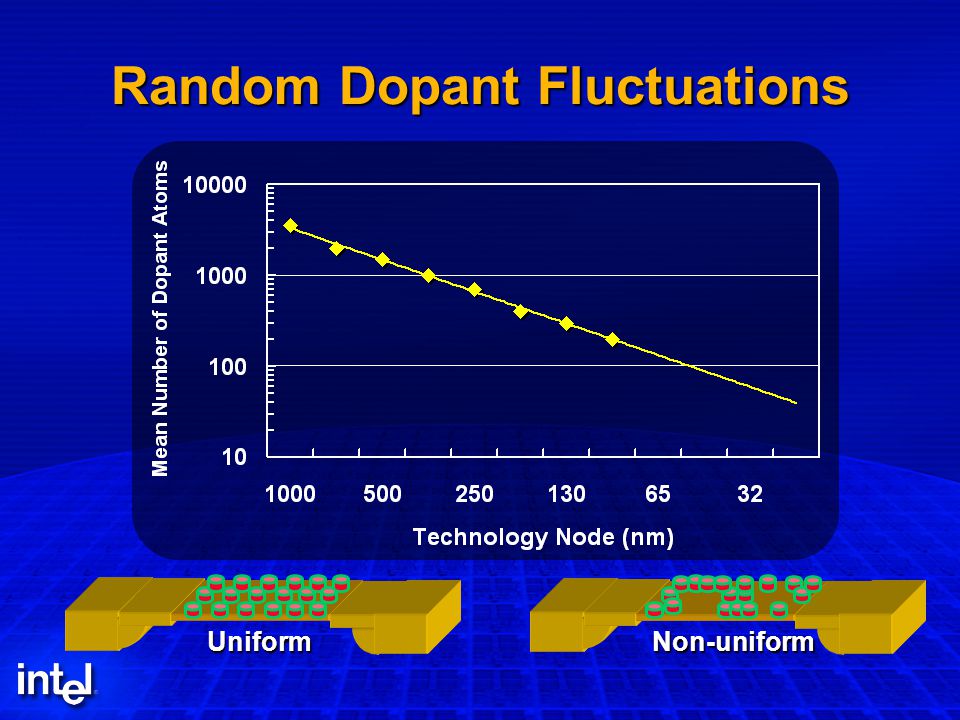 Random Dopant Fluctuations

Mean Number of Dopant Atoms

10000
1000
100
10

1000 500 250 130 65 32

Technology Node (nm)

Uniform

Non-uniform

intel